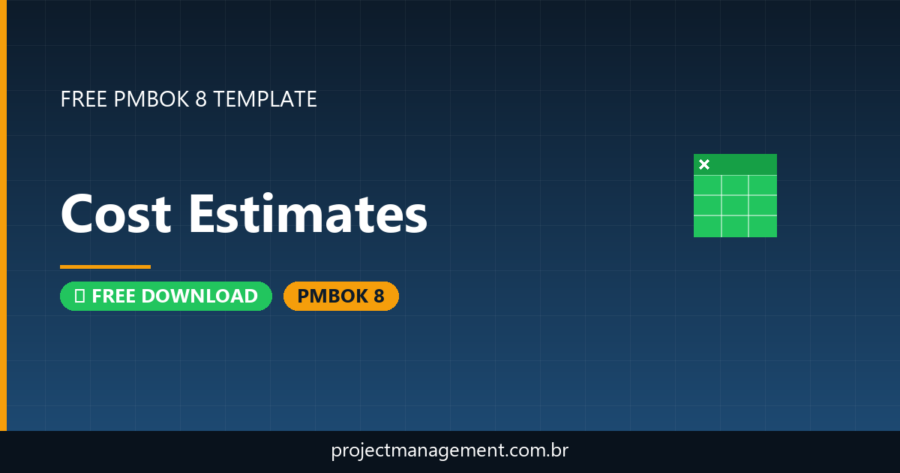 FREE PMBOK 8 TEMPLATE

Cost Estimates

FREE DOWNLOAD

PMBOK 8

projectmanagement.com.br